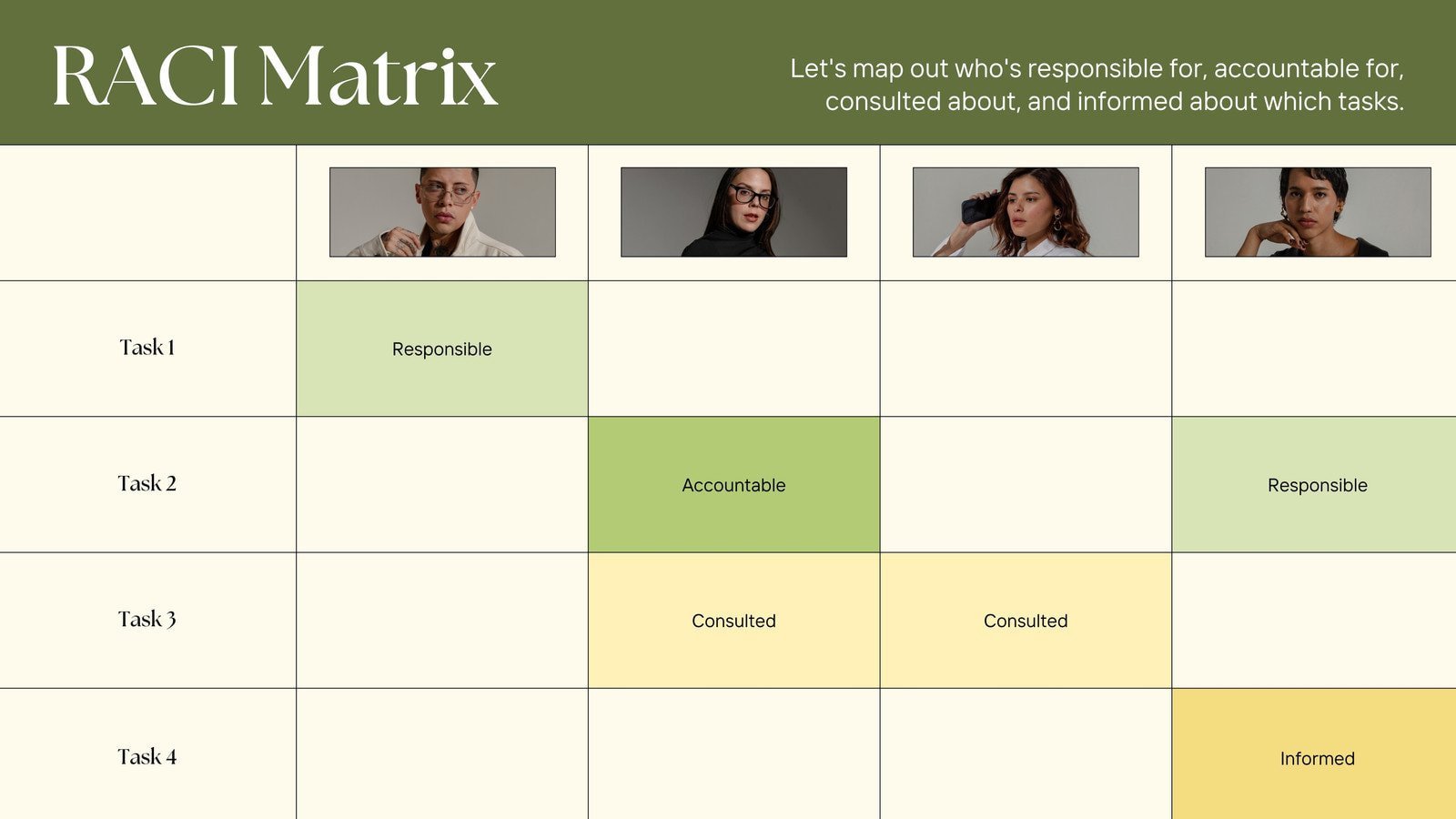 RACI Matrix

Let's map out who's responsible for, accountable for, consulted about, and informed about which tasks.

| | | | | |
|---|---|---|---|---|
| Task 1 | Responsible | | | |
| Task 2 | | Accountable | | Responsible |
| Task 3 | | Consulted | Consulted | |
| Task 4 | | | | Informed |